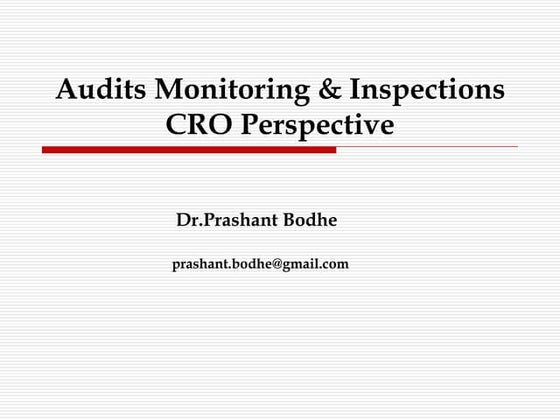 Audits Monitoring & Inspections
CRO Perspective

Dr.Prashant Bodhe

prashant.bodhe@gmail.com